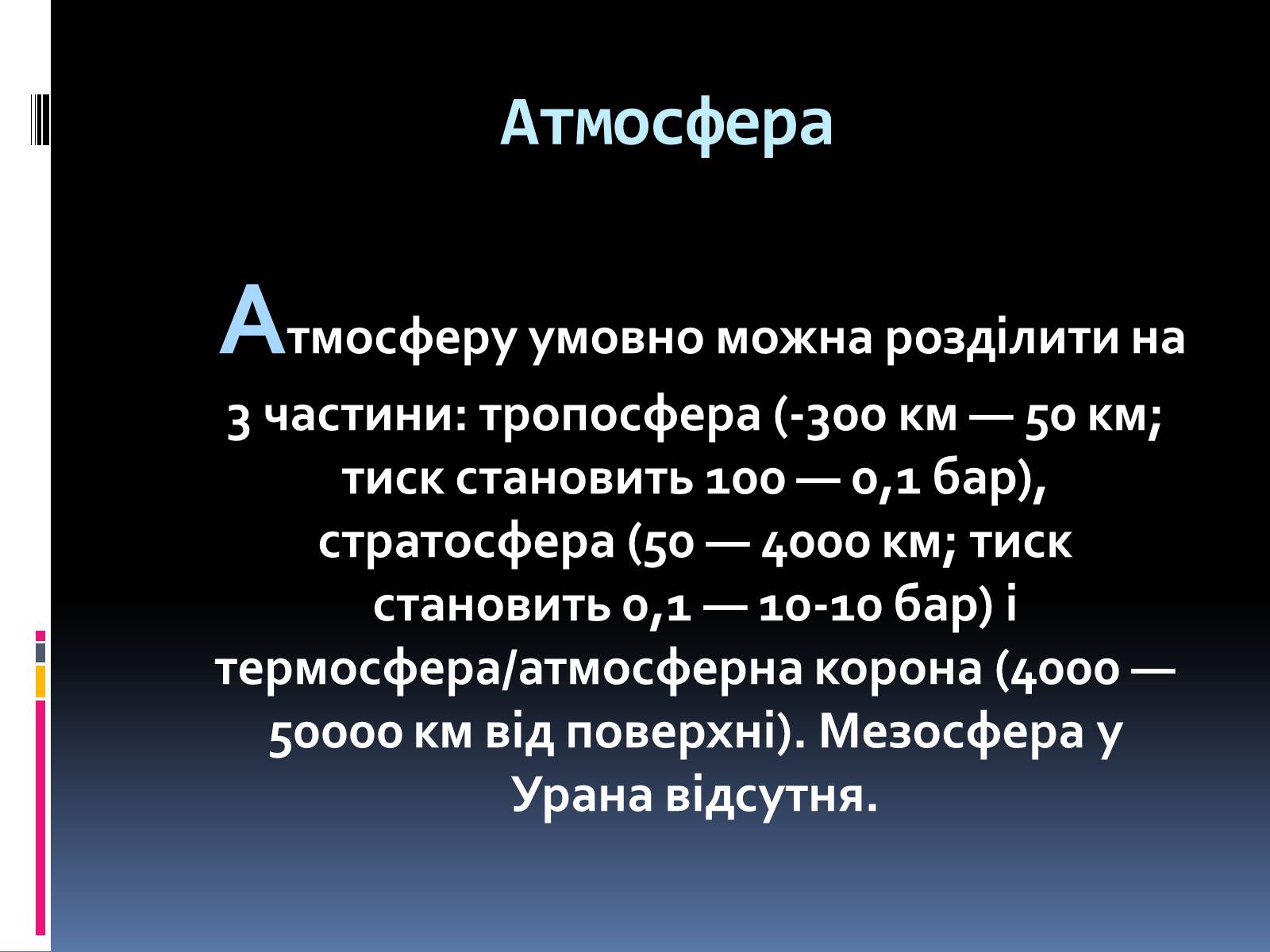 Атмосфера

Атмосферу умовно можна розділити на 3 частини: тропосфера (-300 км — 50 км; тиск становить 100 — 0,1 бар), стратосфера (50 — 4000 км; тиск становить 0,1 — 10-10 бар) і термосфера/атмосферна корона (4000 — 50000 км від поверхні). Мезосфера у Урана відсутня.